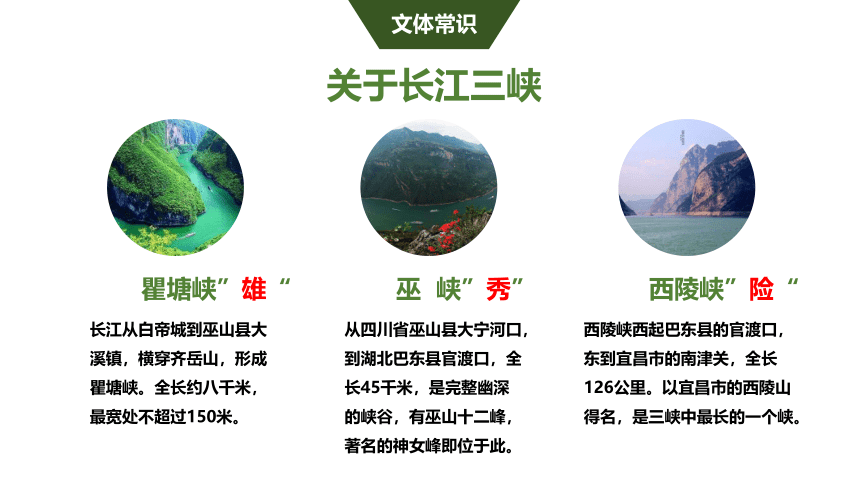 文体常识

关于长江三峡

瞿塘峡”雄“

长江从白帝城到巫山县大溪镇，横穿齐岳山，形成瞿塘峡。全长约八千米，最宽处不超过150米。

巫 峡”秀”

从四川省巫山县大宁河口，到湖北巴东县官渡口，全长45千米，是完整幽深的峡谷，有巫山十二峰，著名的神女峰即位于此。

西陵峡”险“

西陵峡西起巴东县的官渡口，东到宜昌市的南津关，全长126公里。以宜昌市的西陵山得名，是三峡中最长的一个峡。